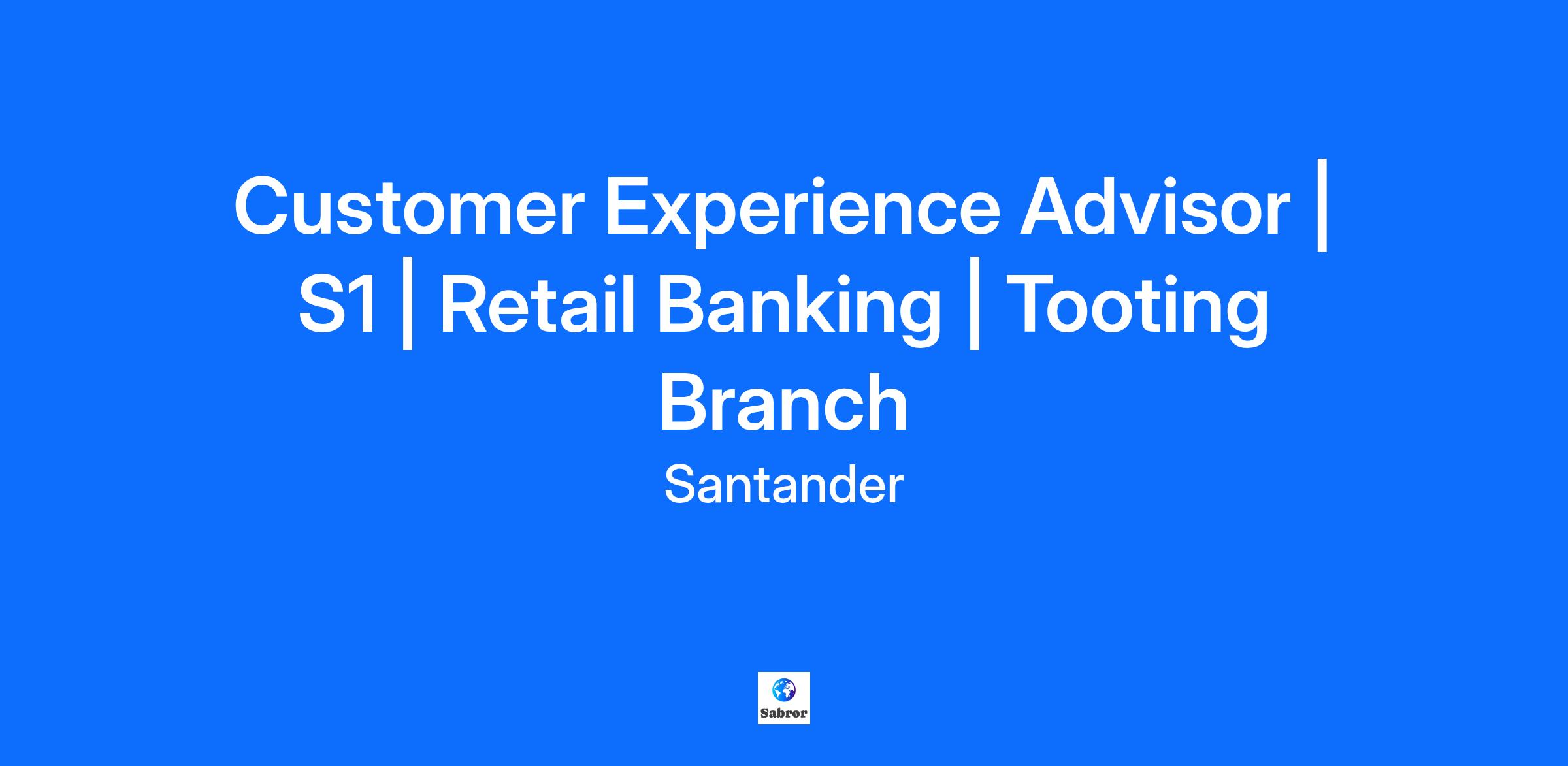 Customer Experience Advisor | S1 | Retail Banking | Tooting Branch

Santander

Sabror